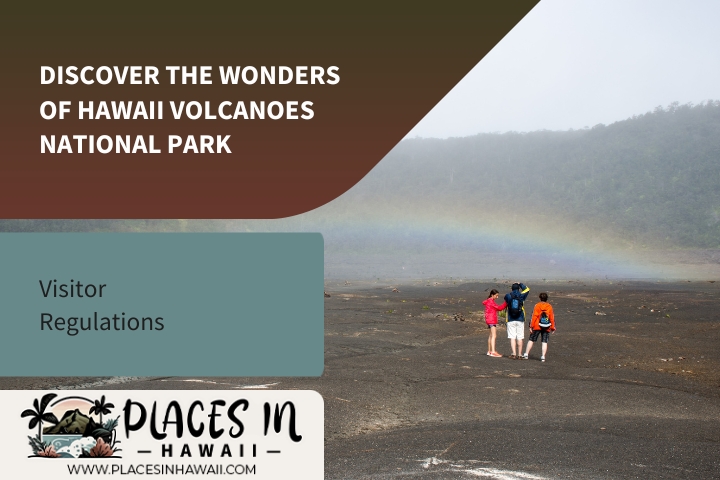 DISCOVER THE WONDERS OF HAWAII VOLCANOES NATIONAL PARK

Visitor Regulations

PLACES IN
— HAWAII —
WWW.PLACESINHAWAII.COM